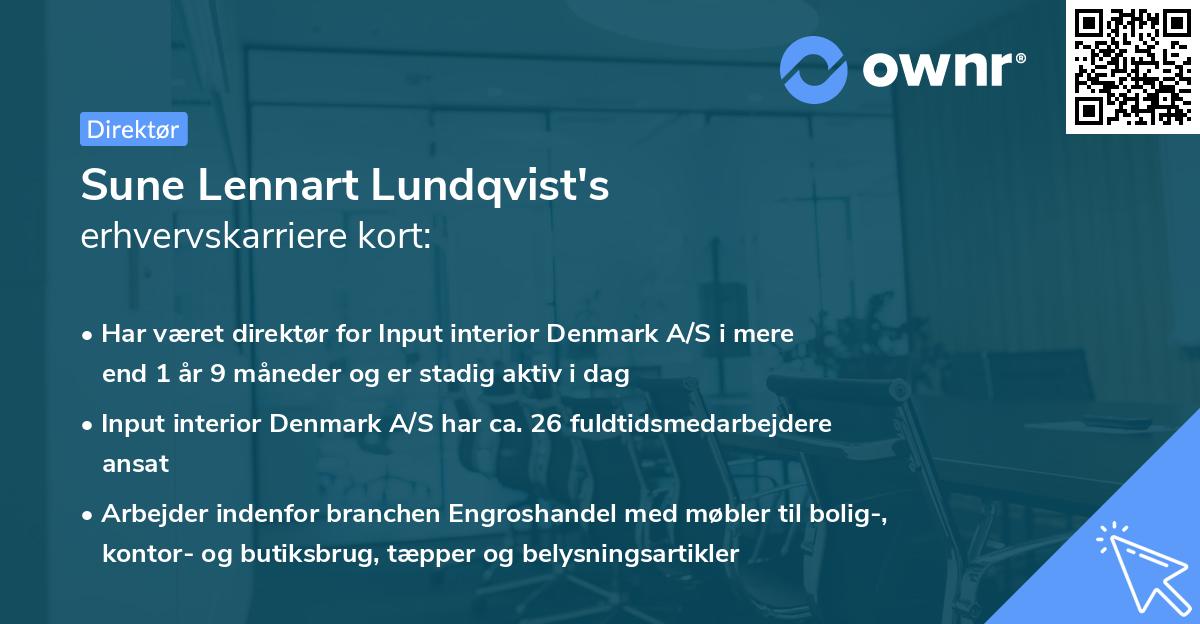 ownr®

Direktør

Sune Lennart Lundqvist's
erhvervskarriere kort:

• Har været direktør for Input interior Denmark A/S i mere end 1 år 9 måneder og er stadig aktiv i dag

• Input interior Denmark A/S har ca. 26 fuldtidsmedarbejdere ansat

• Arbejder indenfor branchen Engroshandel med møbler til bolig-, kontor- og butiksbrug, tæpper og belysningsartikler